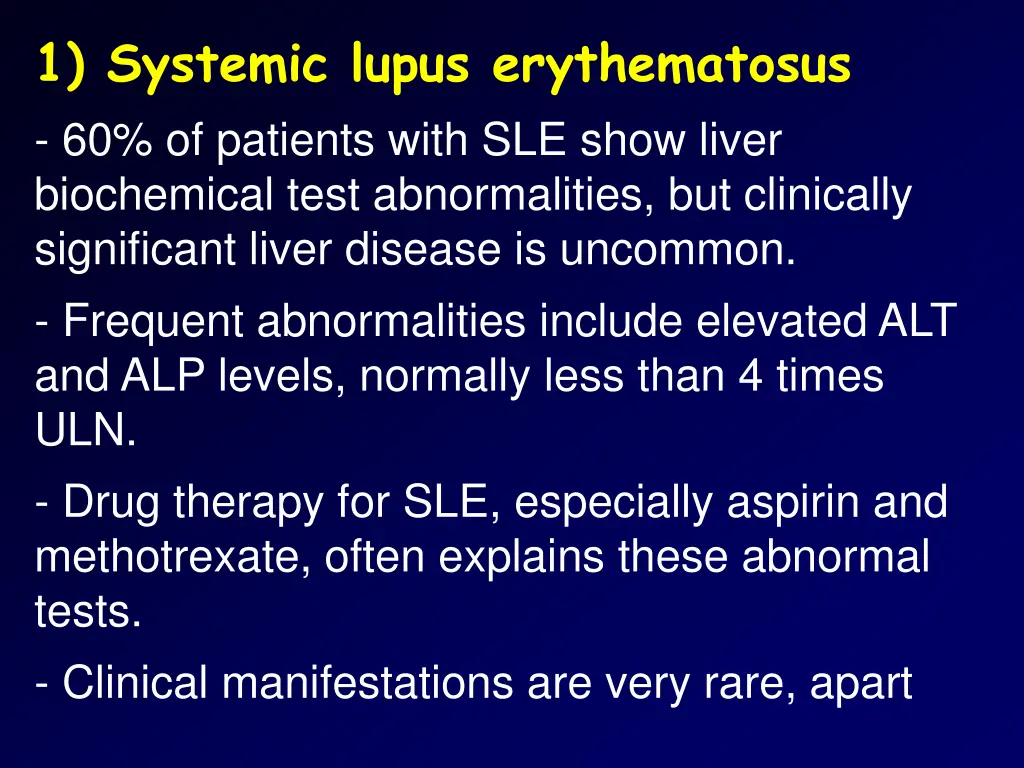 1) Systemic lupus erythematosus

- 60% of patients with SLE show liver biochemical test abnormalities, but clinically significant liver disease is uncommon.

- Frequent abnormalities include elevated ALT and ALP levels, normally less than 4 times ULN.

- Drug therapy for SLE, especially aspirin and methotrexate, often explains these abnormal tests.

- Clinical manifestations are very rare, apart